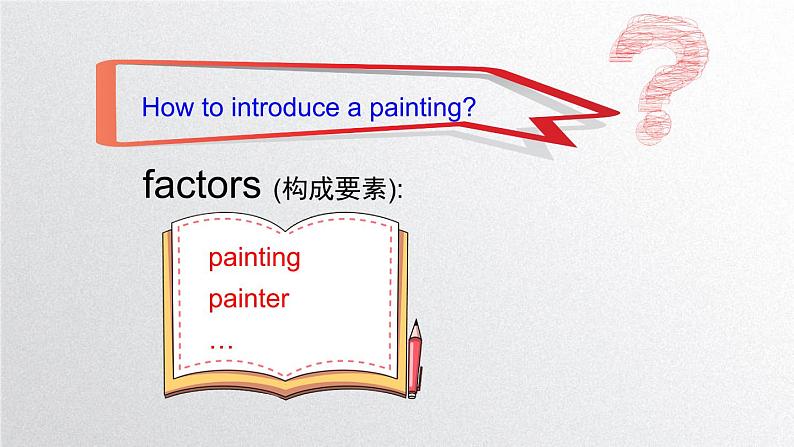 How to introduce a painting?

factors (构成要素):

painting
painter
...